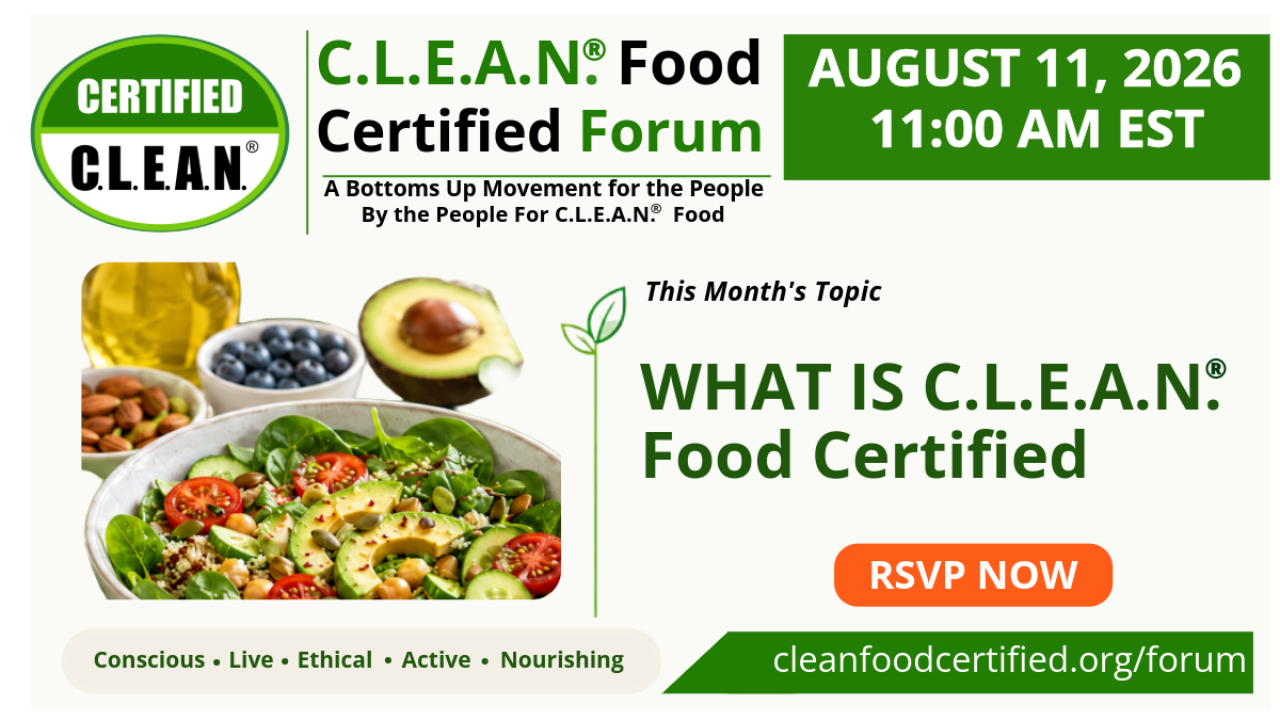 CERTIFIED
C.L.E.A.N.®

C.L.E.A.N.® Food Certified Forum

A Bottoms Up Movement for the People By the People For C.L.E.A.N.® Food

AUGUST 11, 2026
11:00 AM EST

This Month's Topic

WHAT IS C.L.E.A.N.® Food Certified

RSVP NOW

Conscious • Live • Ethical • Active • Nourishing

cleanfoodcertified.org/forum